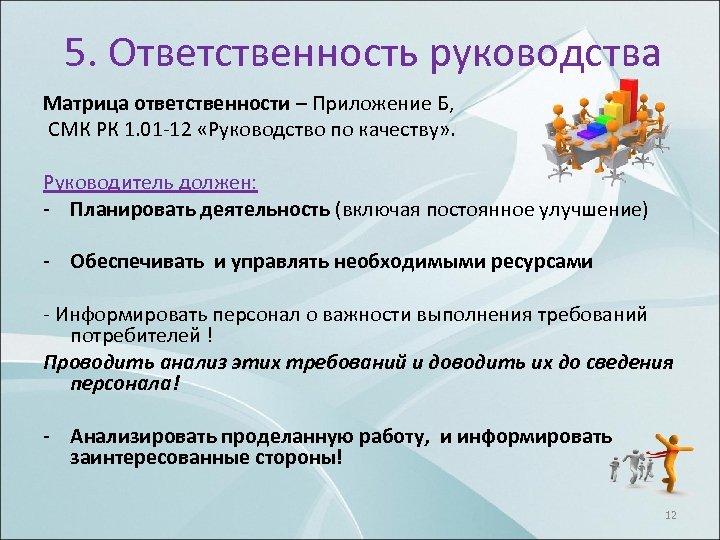 5. Ответственность руководства

Матрица ответственности – Приложение Б,
СМК РК 1.01-12 «Руководство по качеству».

Руководитель должен:
- Планировать деятельность (включая постоянное улучшение)

- Обеспечивать и управлять необходимыми ресурсами

- Информировать персонал о важности выполнения требований потребителей !
Проводить анализ этих требований и доводить их до сведения персонала!

- Анализировать проделанную работу, и информировать заинтересованные стороны!

12